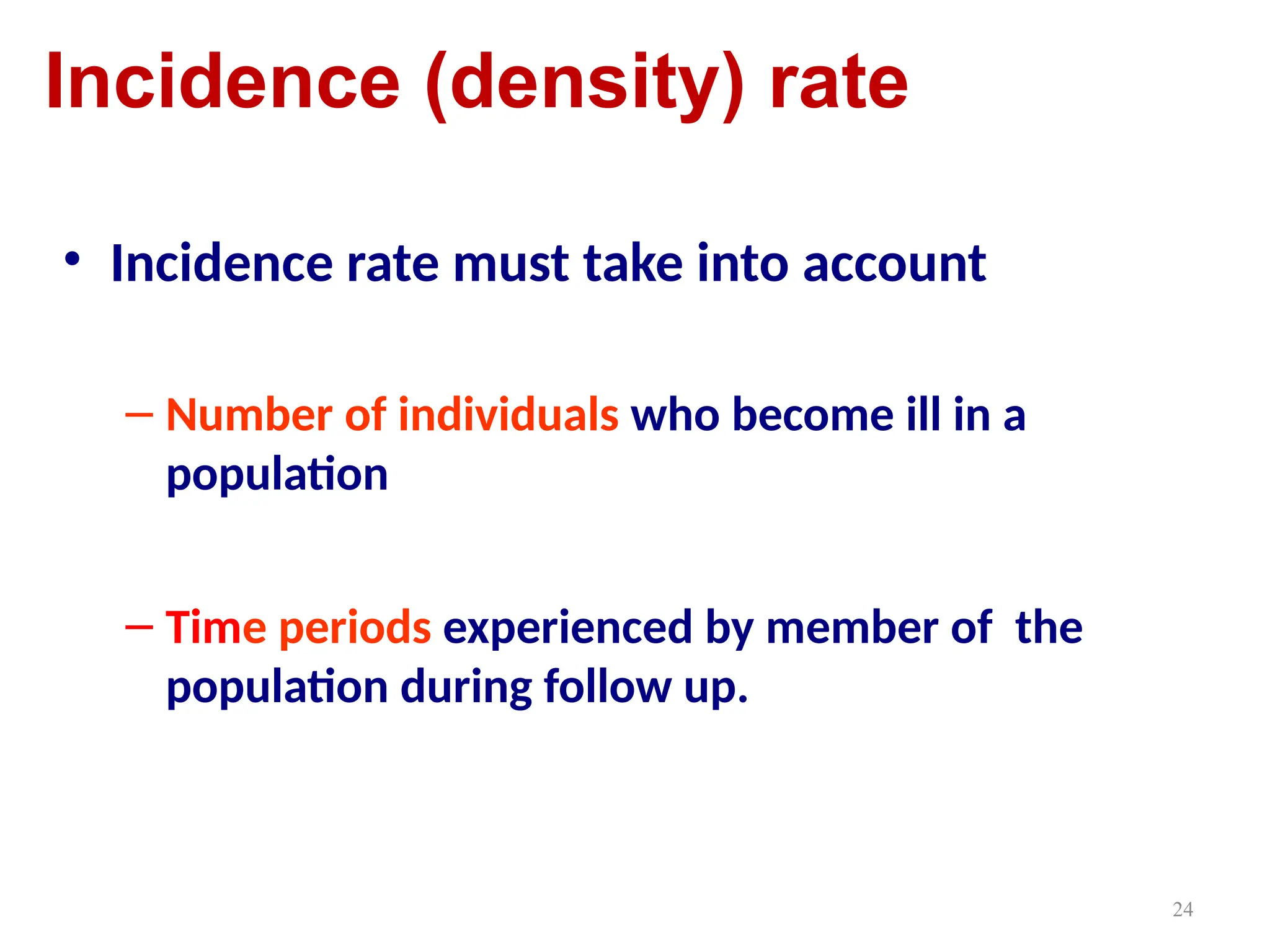 Incidence (density) rate

• Incidence rate must take into account

– Number of individuals who become ill in a population

– Time periods experienced by member of the population during follow up.

24